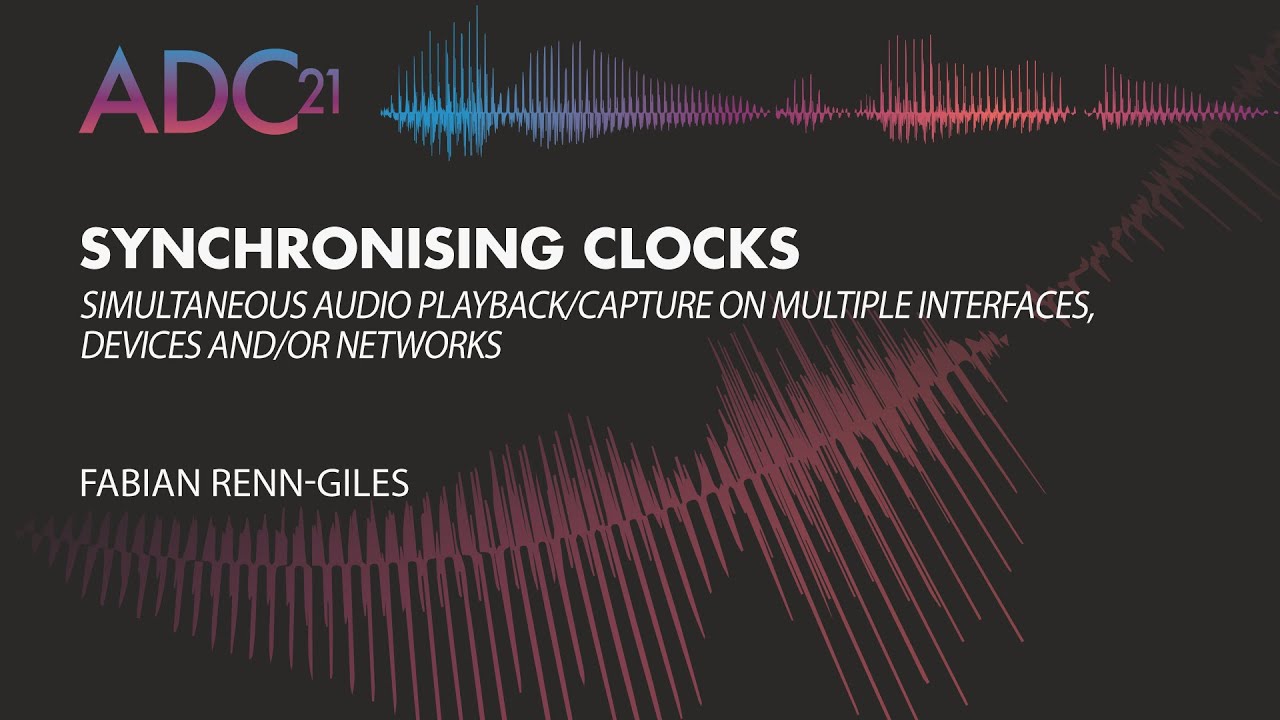 ADC21

SYNCHRONISING CLOCKS

SIMULTANEOUS AUDIO PLAYBACK/CAPTURE ON MULTIPLE INTERFACES, DEVICES AND/OR NETWORKS

FABIAN RENN-GILES